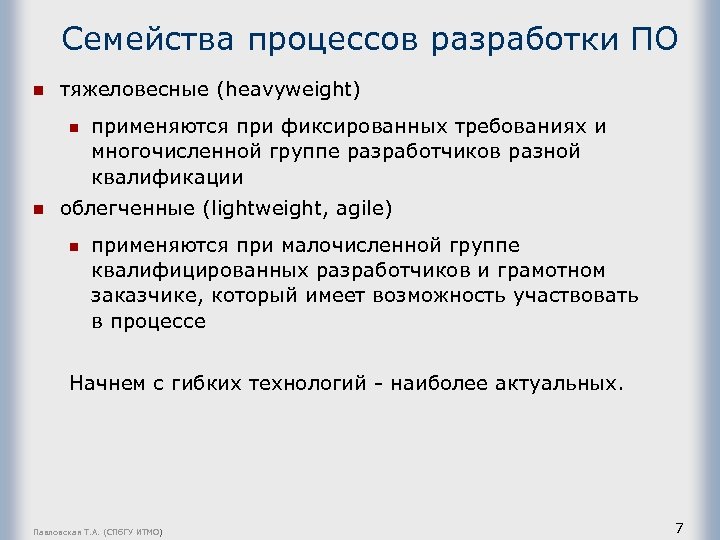 Семейства процессов разработки ПО

тяжеловесные (heavyweight)

применяются при фиксированных требованиях и многочисленной группе разработчиков разной квалификации

облегченные (lightweight, agile)

применяются при малочисленной группе квалифицированных разработчиков и грамотном заказчике, который имеет возможность участвовать в процессе

Начнем с гибких технологий - наиболее актуальных.

Павловская Т.А. (СПбГУ ИТМО)

7